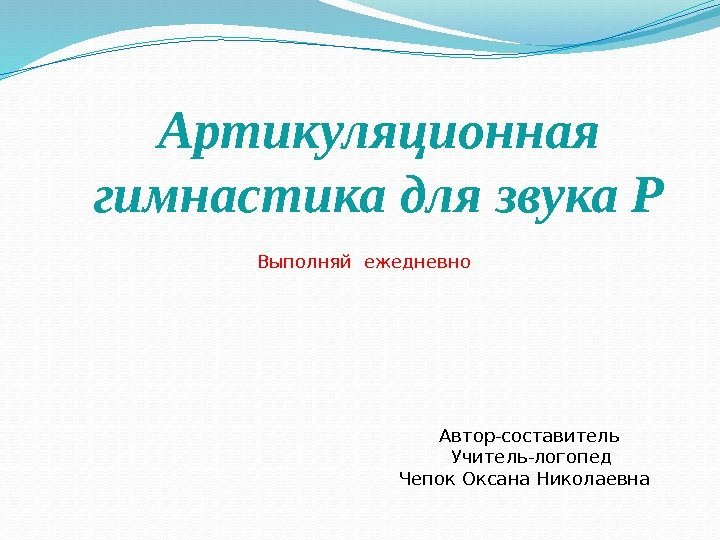 Артикуляционная гимнастика для звука Р

Выполняй ежедневно

Автор-составитель
Учитель-логопед
Чепок Оксана Николаевна